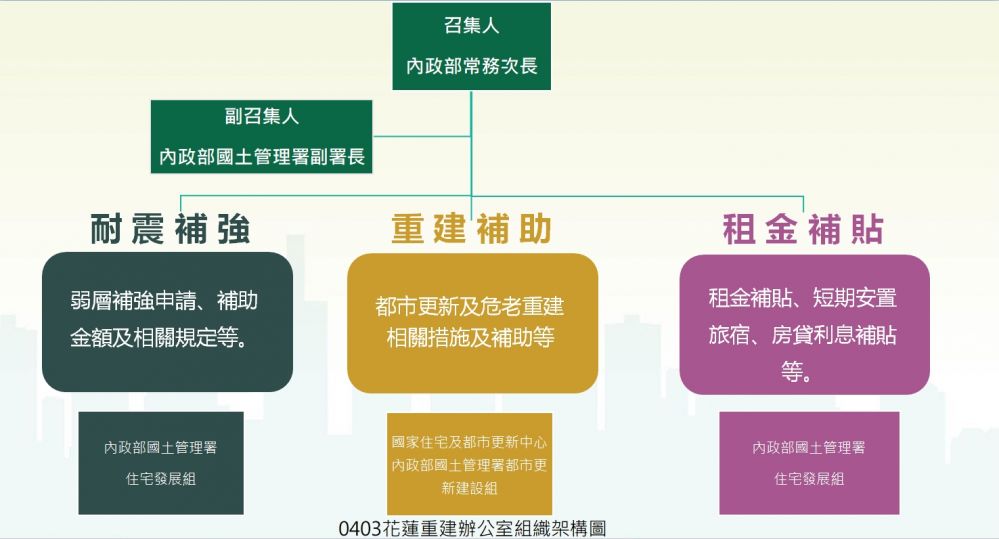 召集人
內政部常務次長

副召集人
內政部國土管理署副署長

耐震補強

弱層補強申請、補助金額及相關規定等。

內政部國土管理署
住宅發展組

重建補助

都市更新及危老重建相關措施及補助等

國家住宅及都市更新中心
內政部國土管理署都市更新建設組

租金補貼

租金補貼、短期安置旅宿、房貸利息補貼等。

內政部國土管理署
住宅發展組

0403花蓮重建辦公室組織架構圖